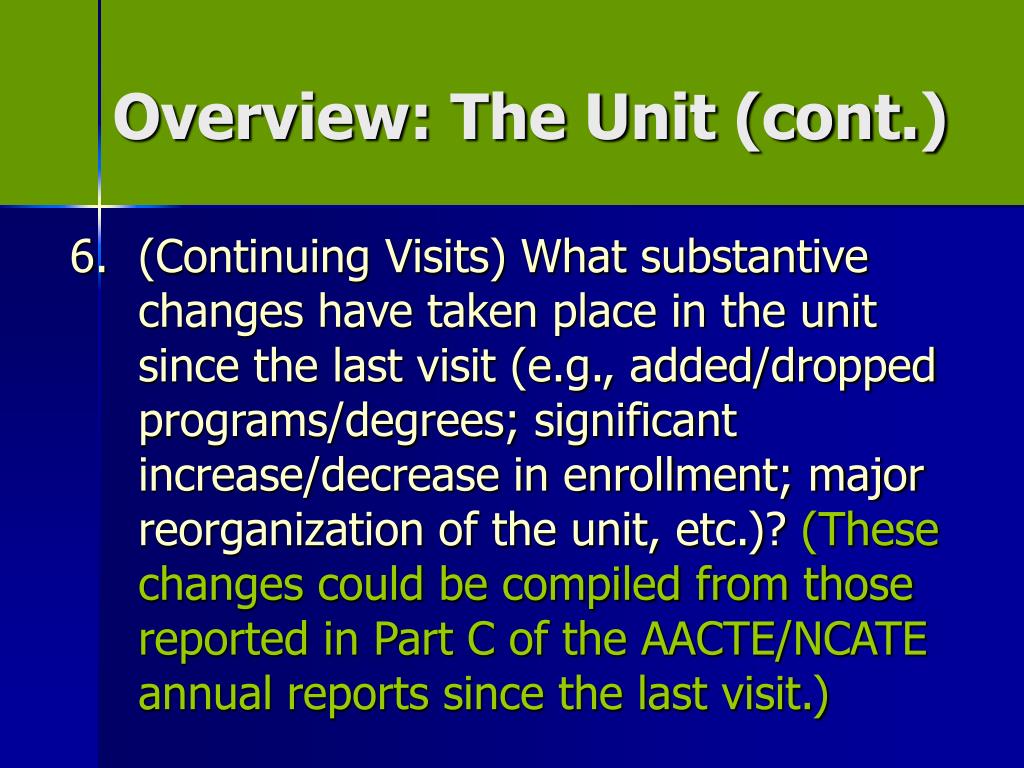 Overview: The Unit (cont.)

6. (Continuing Visits) What substantive changes have taken place in the unit since the last visit (e.g., added/dropped programs/degrees; significant increase/decrease in enrollment; major reorganization of the unit, etc.)? (These changes could be compiled from those reported in Part C of the AACTE/NCATE annual reports since the last visit.)